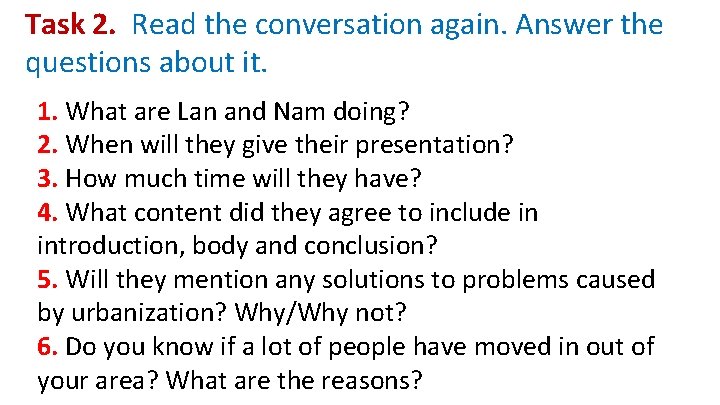 Task 2. Read the conversation again. Answer the questions about it.

1. What are Lan and Nam doing?
2. When will they give their presentation?
3. How much time will they have?
4. What content did they agree to include in introduction, body and conclusion?
5. Will they mention any solutions to problems caused by urbanization? Why/Why not?
6. Do you know if a lot of people have moved in out of your area? What are the reasons?